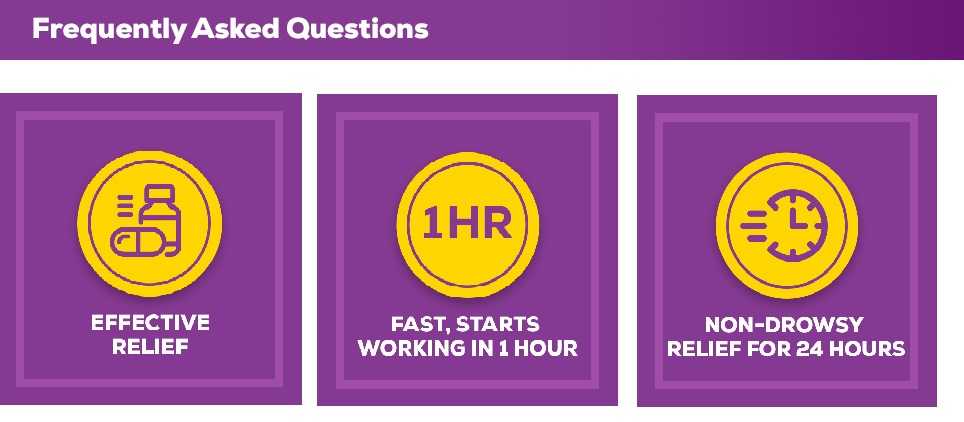 Frequently Asked Questions

EFFECTIVE RELIEF

1HR

FAST, STARTS WORKING IN 1 HOUR

NON-DROWSY RELIEF FOR 24 HOURS